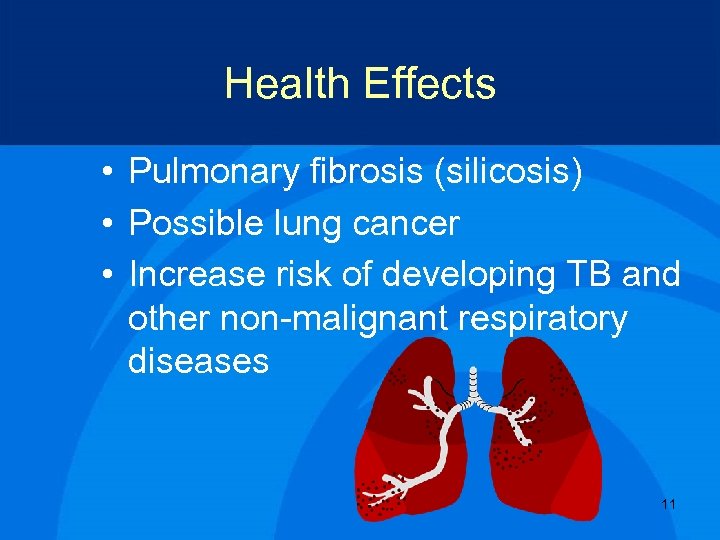 Health Effects

• Pulmonary fibrosis (silicosis)
• Possible lung cancer
• Increase risk of developing TB and other non-malignant respiratory diseases

11